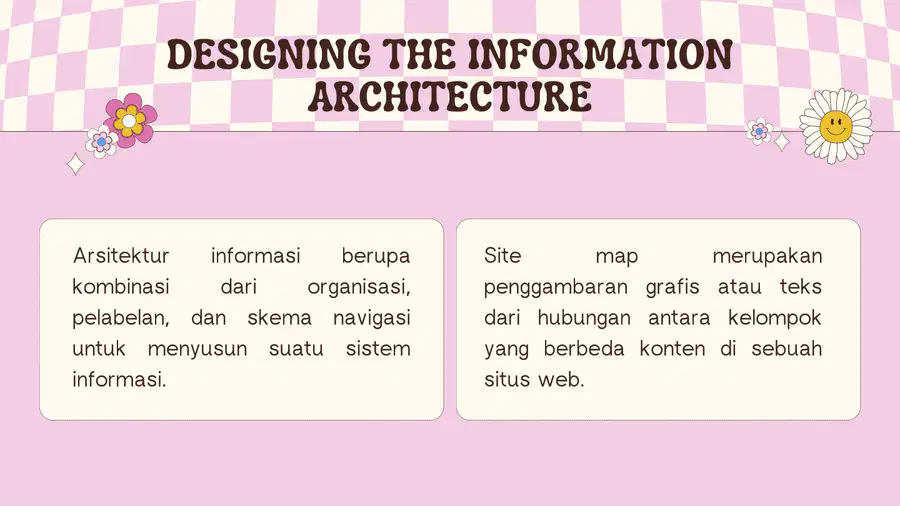 DESIGNING THE INFORMATION ARCHITECTURE

Arsitektur informasi berupa kombinasi dari organisasi, pelabelan, dan skema navigasi untuk menyusun suatu sistem informasi.

Site map merupakan penggambaran grafis atau teks dari hubungan antara kelompok yang berbeda konten di sebuah situs web.